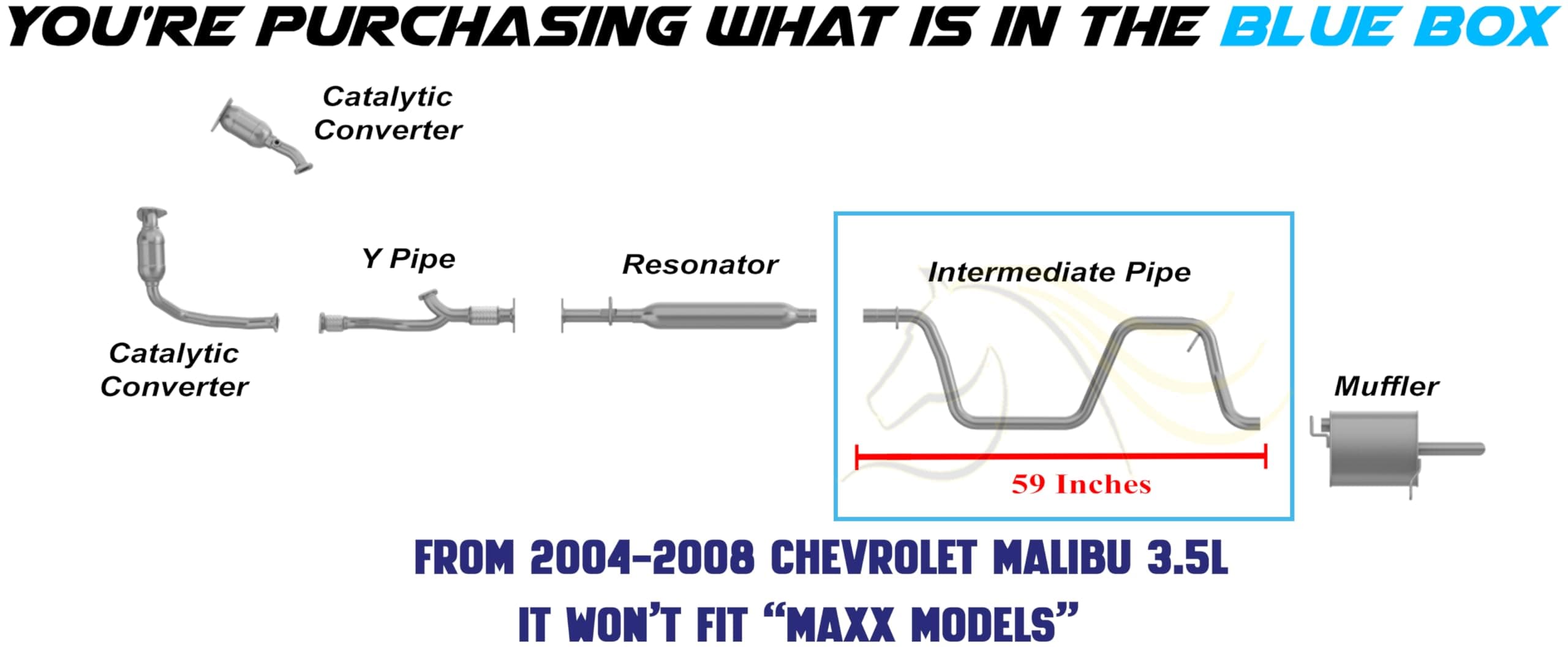 YOU'RE PURCHASING WHAT IS IN THE BLUE BOX

Catalytic Converter

Catalytic Converter

Y Pipe

Resonator

Intermediate Pipe

59 Inches

Muffler

FROM 2004-2008 CHEVROLET MALIBU 3.5L
IT WON'T FIT "MAXX MODELS"